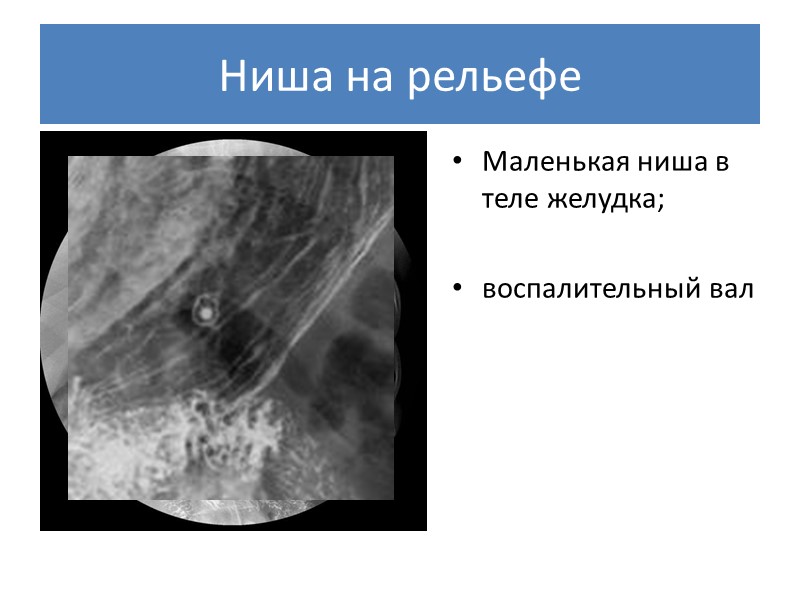 Ниша на рельефе

• Маленькая ниша в теле желудка;

• воспалительный вал